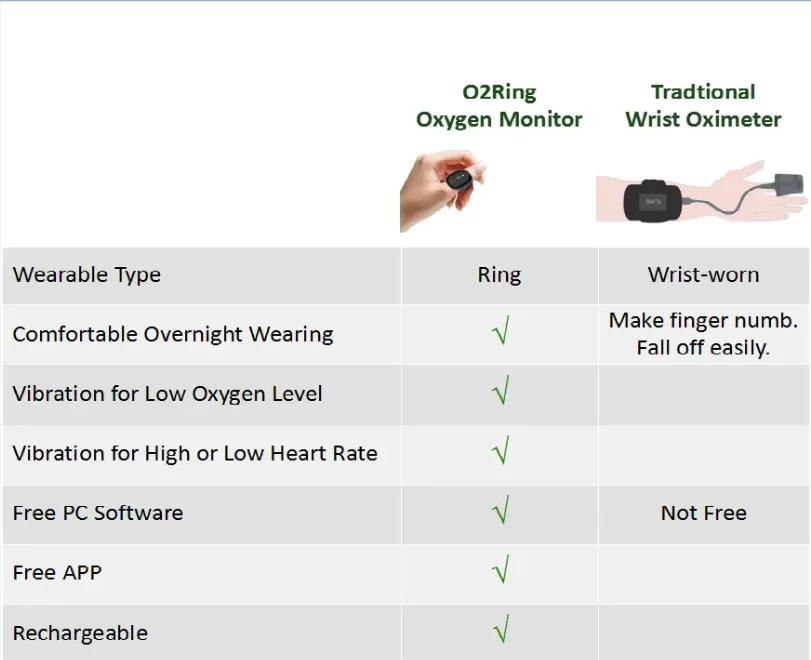 | | O2Ring Oxygen Monitor | Tradtional Wrist Oximeter |
|---|---|---|
| | | 94% |
| Wearable Type | Ring | Wrist-worn |
| Comfortable Overnight Wearing | √ | Make finger numb. Fall off easily. |
| Vibration for Low Oxygen Level | √ | |
| Vibration for High or Low Heart Rate | √ | |
| Free PC Software | √ | Not Free |
| Free APP | √ | |
| Rechargeable | √ | |